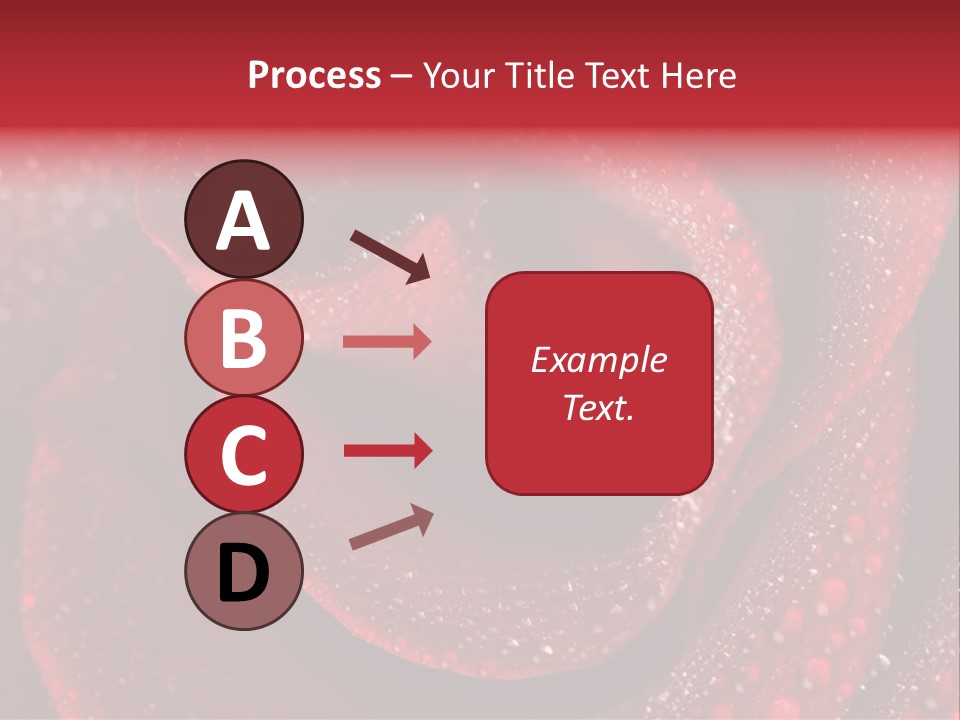 Process – Your Title Text Here

A

B

C

D

Example Text.